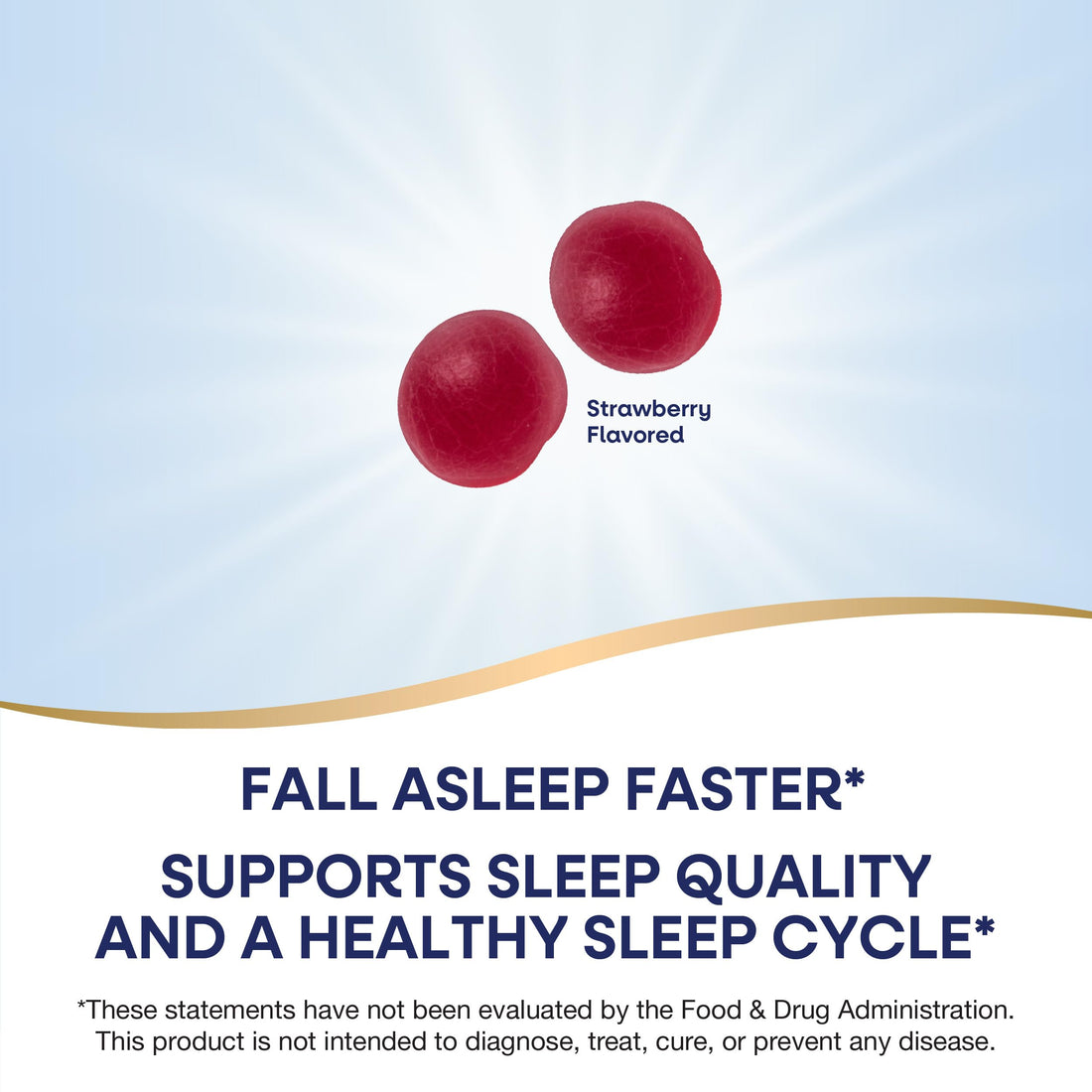 Strawberry Flavored

FALL ASLEEP FASTER*

SUPPORTS SLEEP QUALITY AND A HEALTHY SLEEP CYCLE*

*These statements have not been evaluated by the Food & Drug Administration. This product is not intended to diagnose, treat, cure, or prevent any disease.